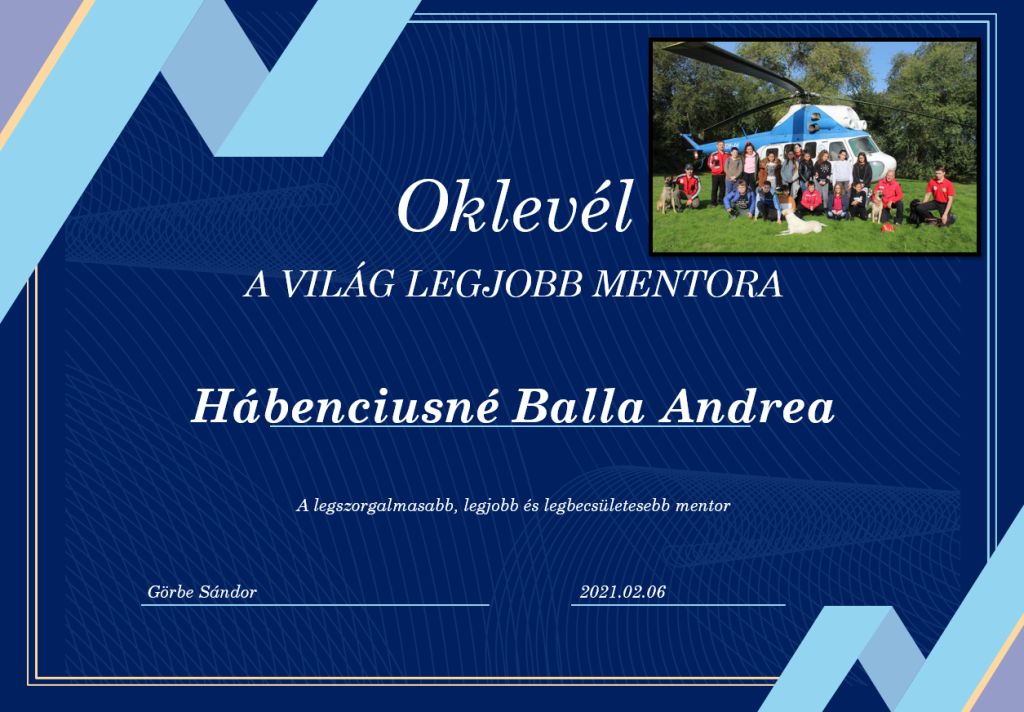 Oklevél

A VILÁG LEGJOBB MENTORA

Hábenciusné Balla Andrea

A legszorgalmasabb, legjobb és legbecsületesebb mentor

Görbe Sándor

2021.02.06